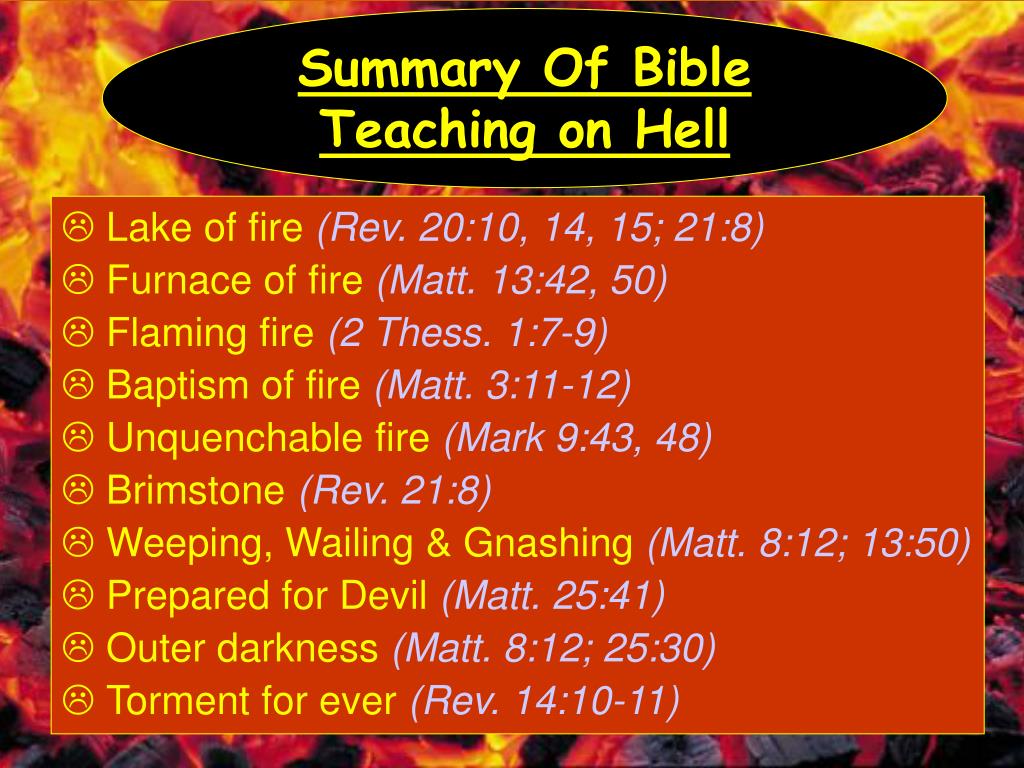 Summary Of Bible Teaching on Hell

☹ Lake of fire (Rev. 20:10, 14, 15; 21:8)
☹ Furnace of fire (Matt. 13:42, 50)
☹ Flaming fire (2 Thess. 1:7-9)
☹ Baptism of fire (Matt. 3:11-12)
☹ Unquenchable fire (Mark 9:43, 48)
☹ Brimstone (Rev. 21:8)
☹ Weeping, Wailing & Gnashing (Matt. 8:12; 13:50)
☹ Prepared for Devil (Matt. 25:41)
☹ Outer darkness (Matt. 8:12; 25:30)
☹ Torment for ever (Rev. 14:10-11)